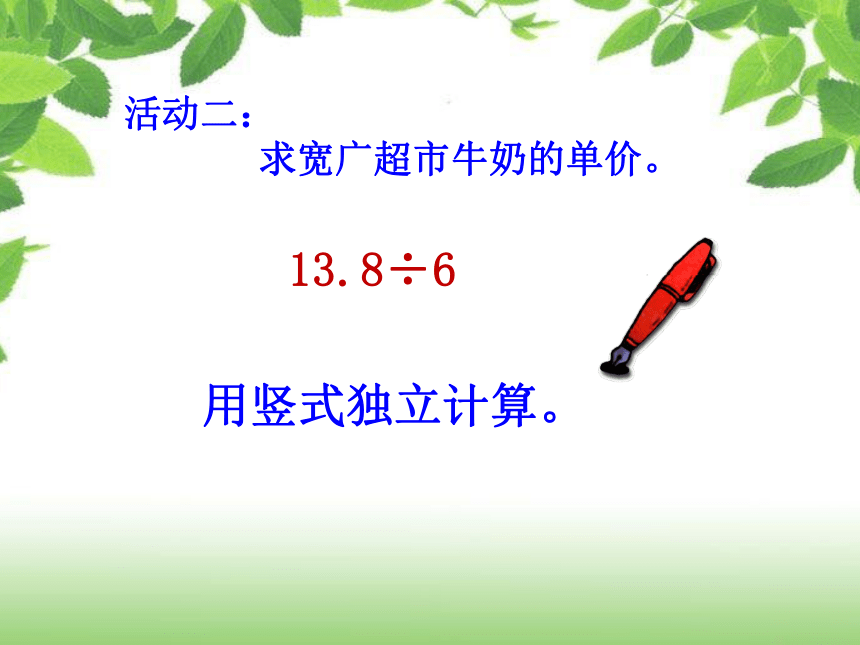 活动二：
求宽广超市牛奶的单价。

$13.8 \div 6$

用竖式独立计算。